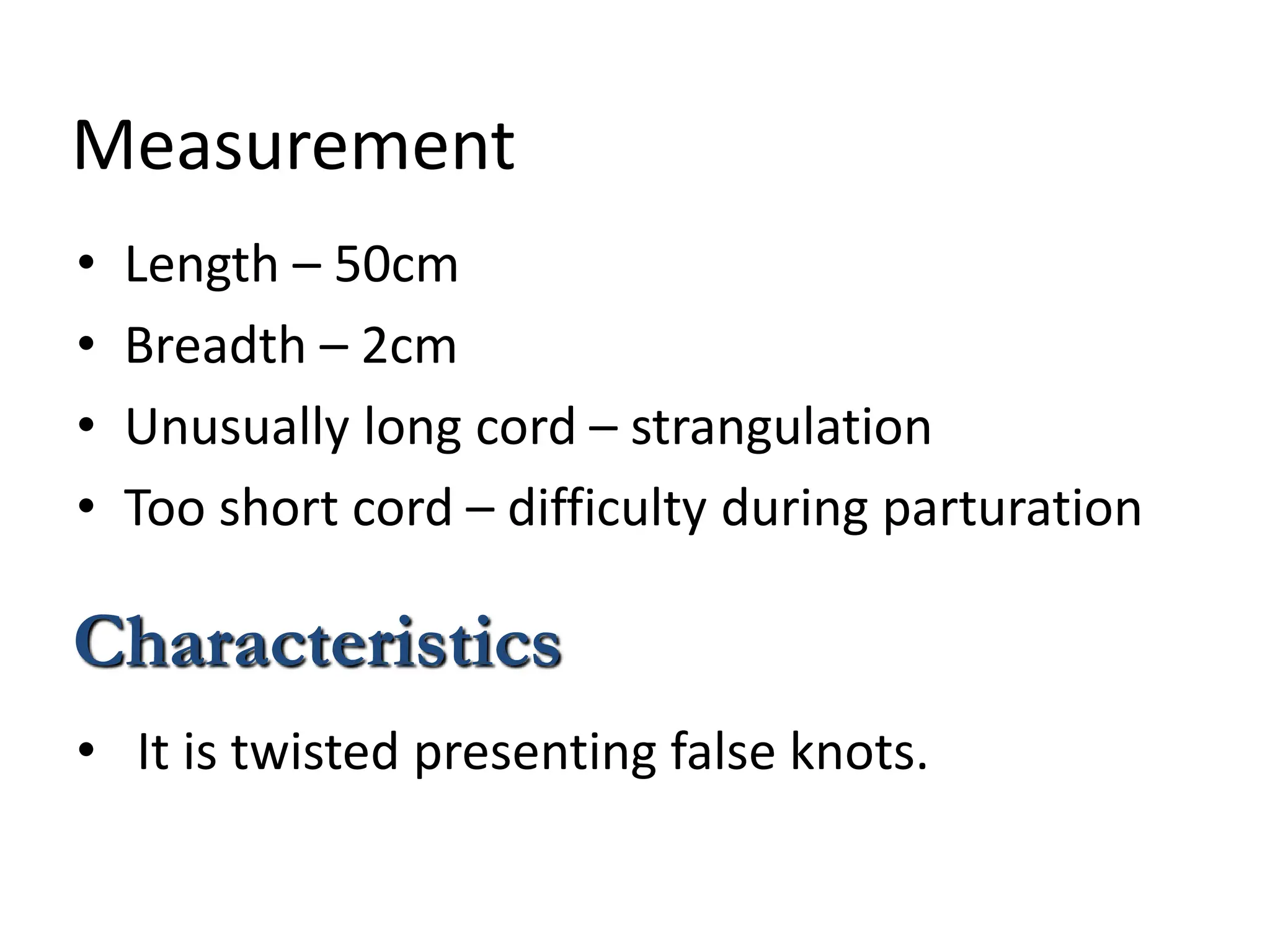 Measurement

• Length – 50cm
• Breadth – 2cm
• Unusually long cord – strangulation
• Too short cord – difficulty during parturation

Characteristics

• It is twisted presenting false knots.